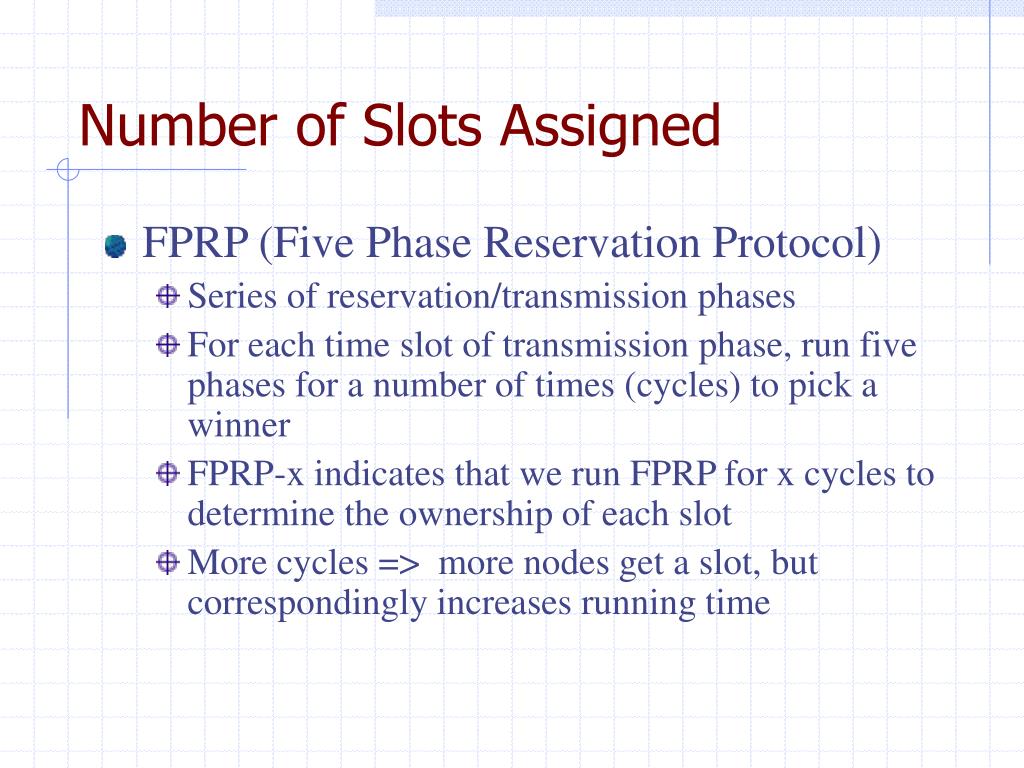 Number of Slots Assigned

FPRP (Five Phase Reservation Protocol)

Series of reservation/transmission phases

For each time slot of transmission phase, run five phases for a number of times (cycles) to pick a winner

FPRP-x indicates that we run FPRP for x cycles to determine the ownership of each slot

More cycles => more nodes get a slot, but correspondingly increases running time